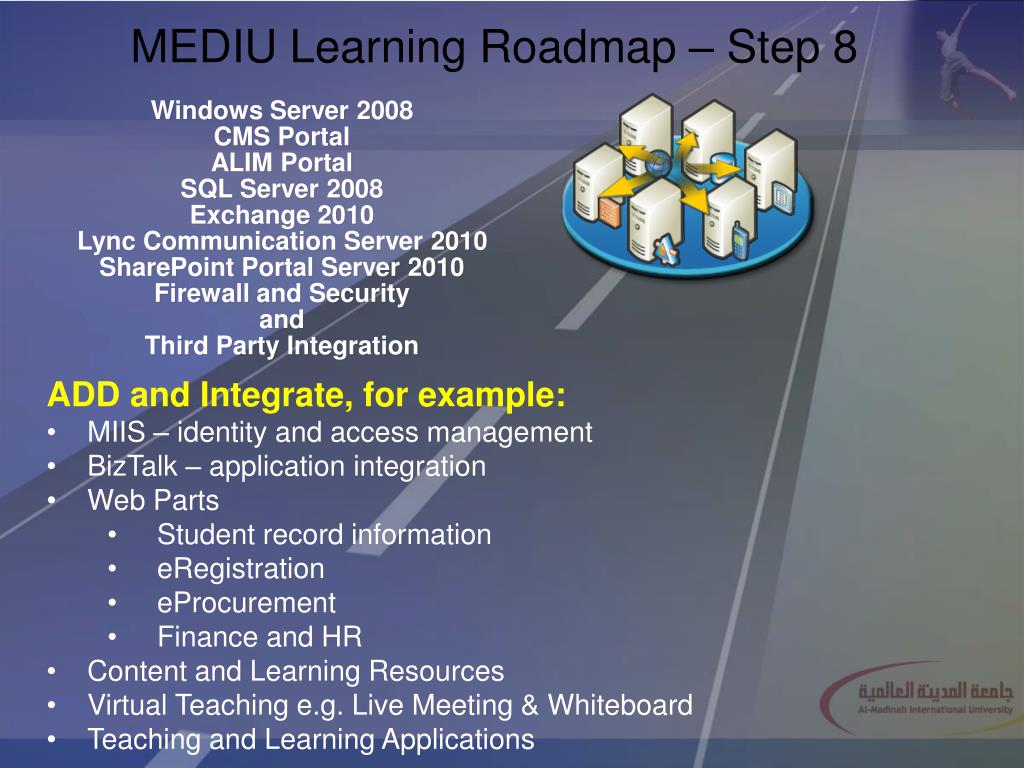 MEDIU Learning Roadmap – Step 8

Windows Server 2008
CMS Portal
ALIM Portal
SQL Server 2008
Exchange 2010
Lync Communication Server 2010
SharePoint Portal Server 2010
Firewall and Security
and
Third Party Integration

ADD and Integrate, for example:
• MIIS – identity and access management
• BizTalk – application integration
• Web Parts
  • Student record information
  • eRegistration
  • eProcurement
  • Finance and HR
• Content and Learning Resources
• Virtual Teaching e.g. Live Meeting & Whiteboard
• Teaching and Learning Applications

جامعة المدينة العالمية
Al-Madinah International University